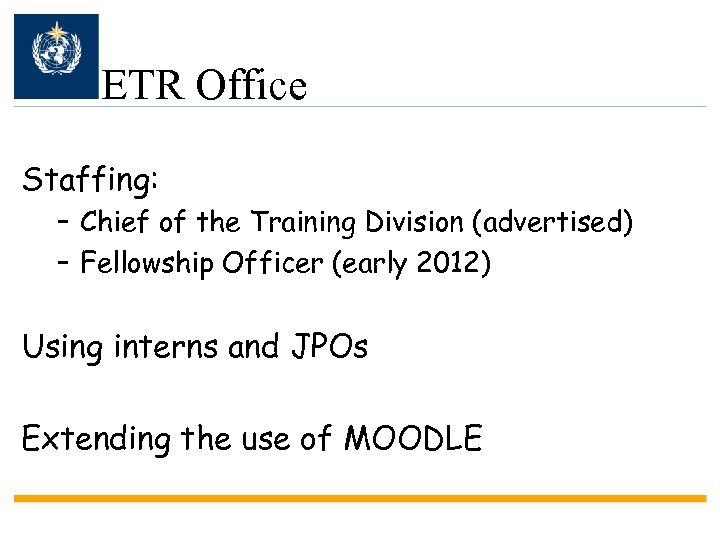 ETR Office

Staffing:
– Chief of the Training Division (advertised)
– Fellowship Officer (early 2012)

Using interns and JPOs

Extending the use of MOODLE